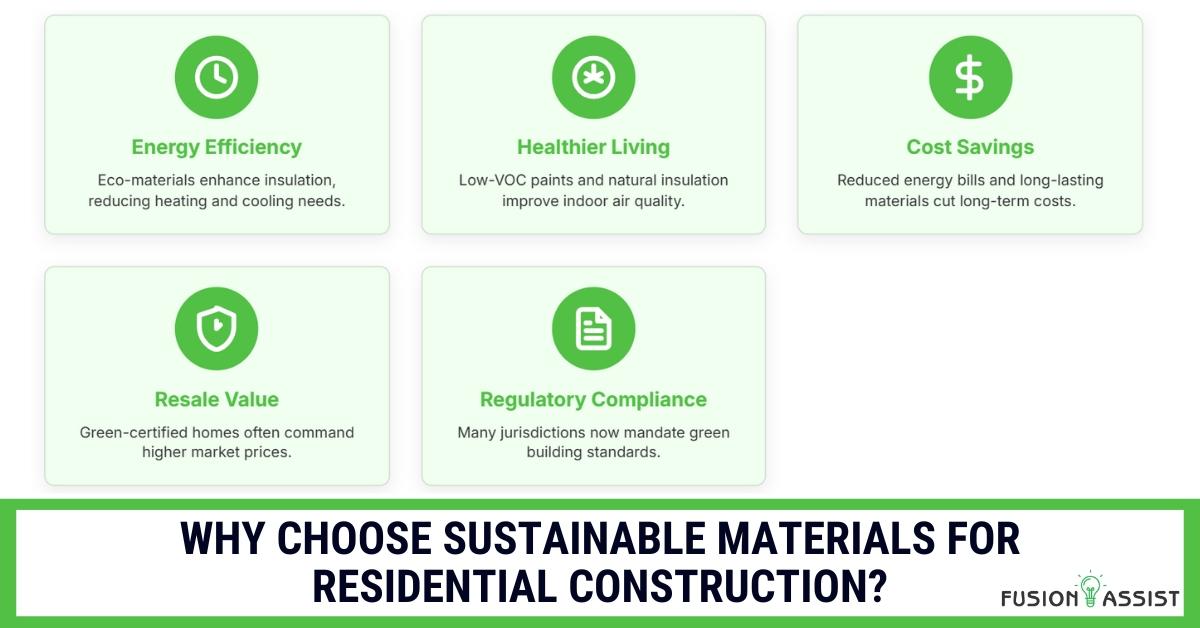 Energy Efficiency
Eco-materials enhance insulation, reducing heating and cooling needs.

Healthier Living
Low-VOC paints and natural insulation improve indoor air quality.

Cost Savings
Reduced energy bills and long-lasting materials cut long-term costs.

Resale Value
Green-certified homes often command higher market prices.

Regulatory Compliance
Many jurisdictions now mandate green building standards.

WHY CHOOSE SUSTAINABLE MATERIALS FOR RESIDENTIAL CONSTRUCTION?

FUSION ASSIST